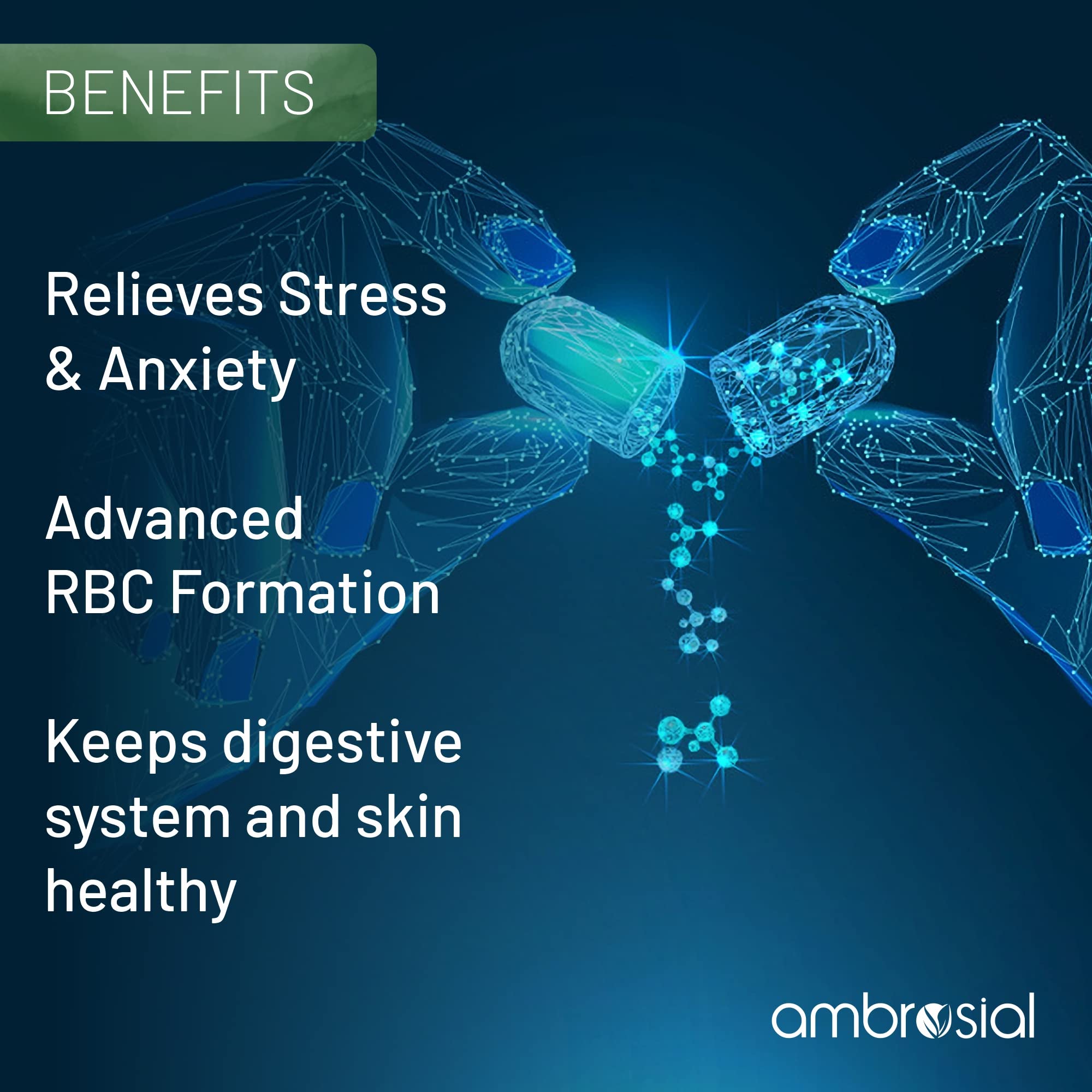 BENEFITS

Relieves Stress & Anxiety

Advanced RBC Formation

Keeps digestive system and skin healthy

ambrosial